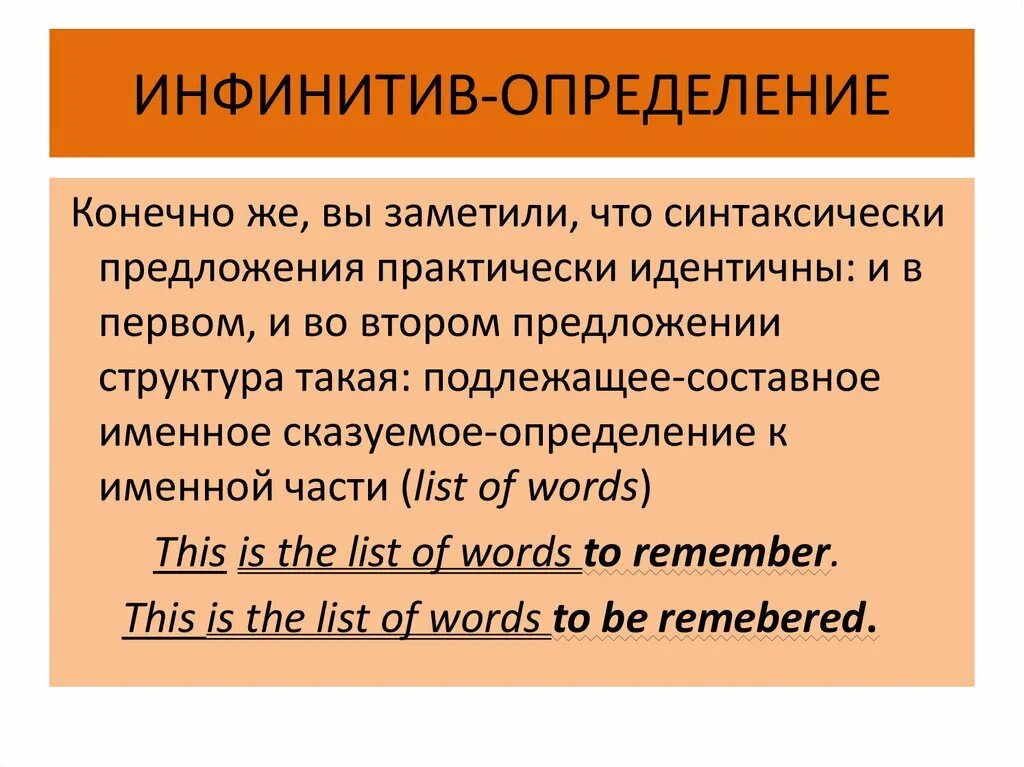 ИНФИНИТИВ-ОПРЕДЕЛЕНИЕ

Конечно же, вы заметили, что синтаксически предложения практически идентичны: и в первом, и во втором предложении структура такая: подлежащее-составное именное сказуемое-определение к именной части (list of words)

This is the list of words to remember.

This is the list of words to be remebered.